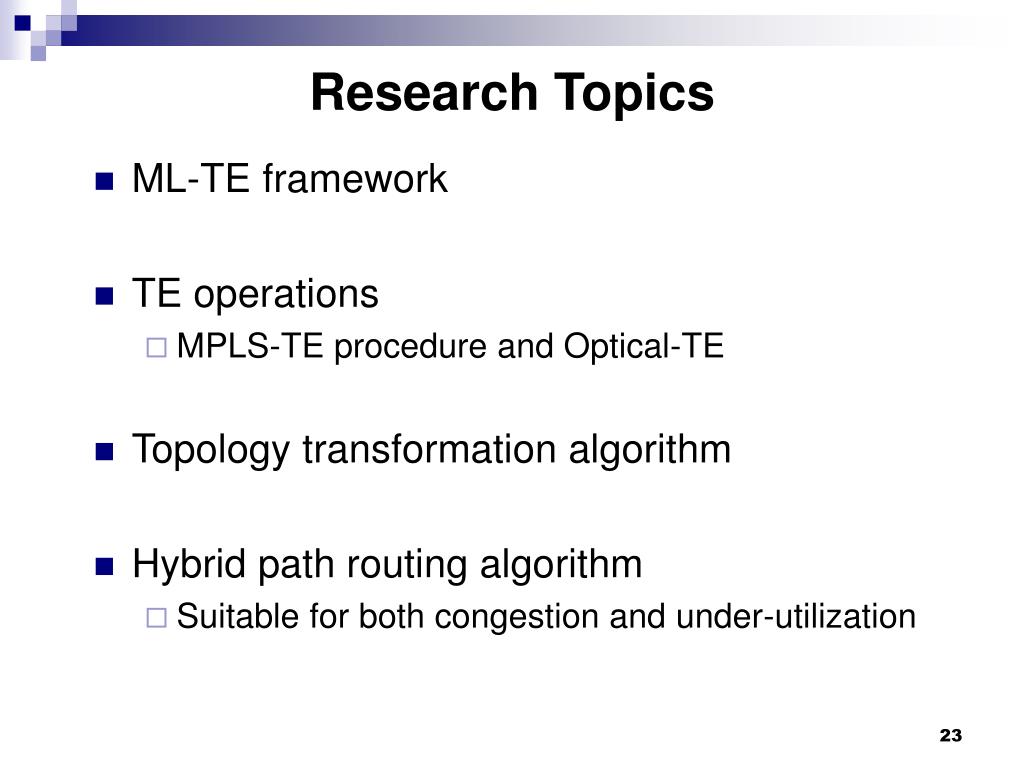 Research Topics

ML-TE framework

TE operations

MPLS-TE procedure and Optical-TE

Topology transformation algorithm

Hybrid path routing algorithm

Suitable for both congestion and under-utilization

23